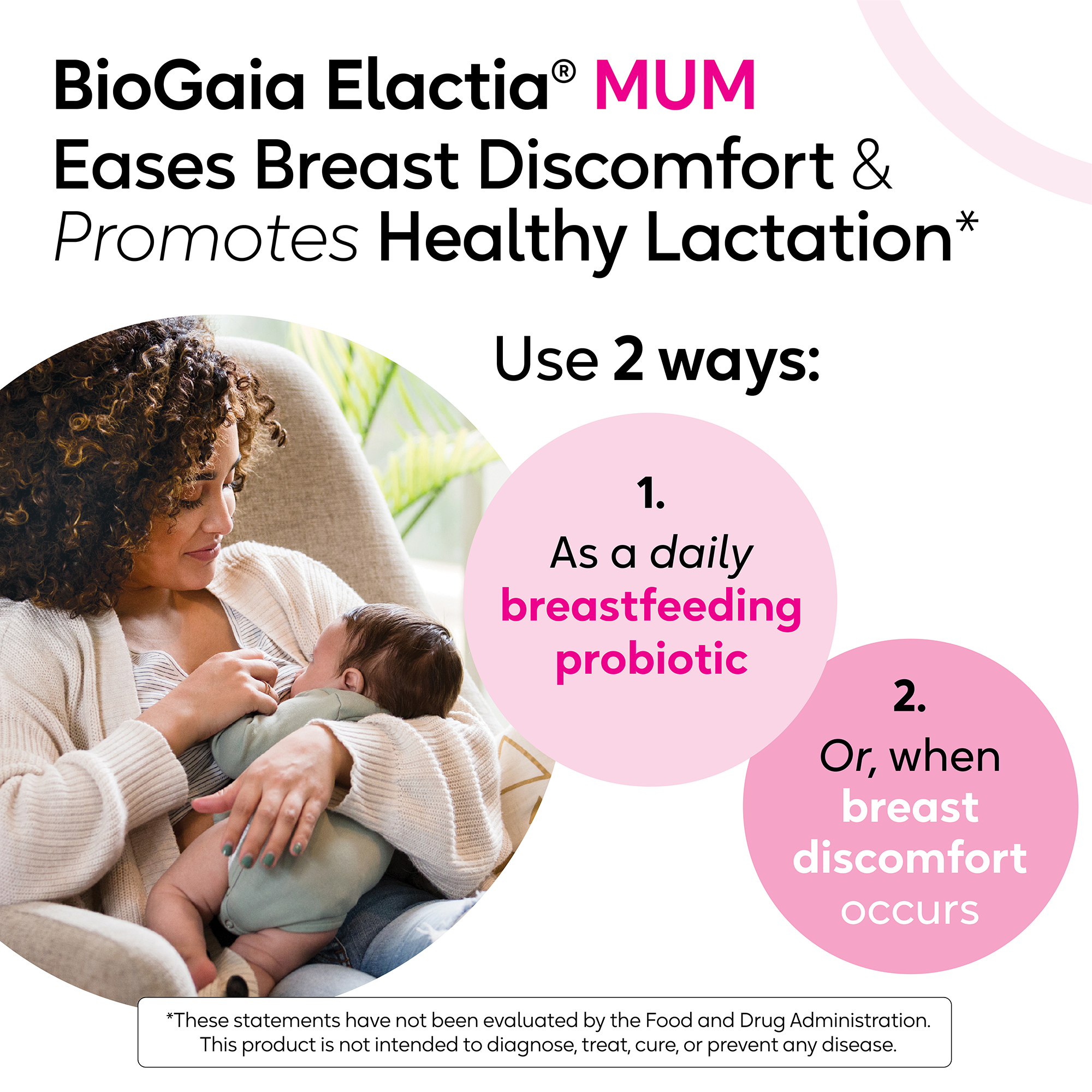 BioGaia Elactia® MUM
Eases Breast Discomfort & Promotes Healthy Lactation*

Use 2 ways:

1.
As a daily breastfeeding probiotic

2.
Or, when breast discomfort occurs

*These statements have not been evaluated by the Food and Drug Administration. This product is not intended to diagnose, treat, cure, or prevent any disease.